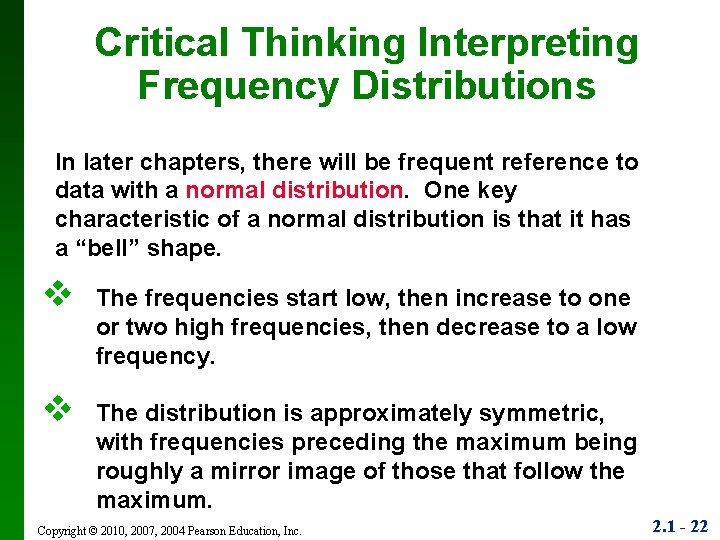 Critical Thinking Interpreting Frequency Distributions

In later chapters, there will be frequent reference to data with a normal distribution. One key characteristic of a normal distribution is that it has a “bell” shape.

❖ The frequencies start low, then increase to one or two high frequencies, then decrease to a low frequency.

❖ The distribution is approximately symmetric, with frequencies preceding the maximum being roughly a mirror image of those that follow the maximum.

Copyright © 2010, 2007, 2004 Pearson Education, Inc.

2.1 - 22